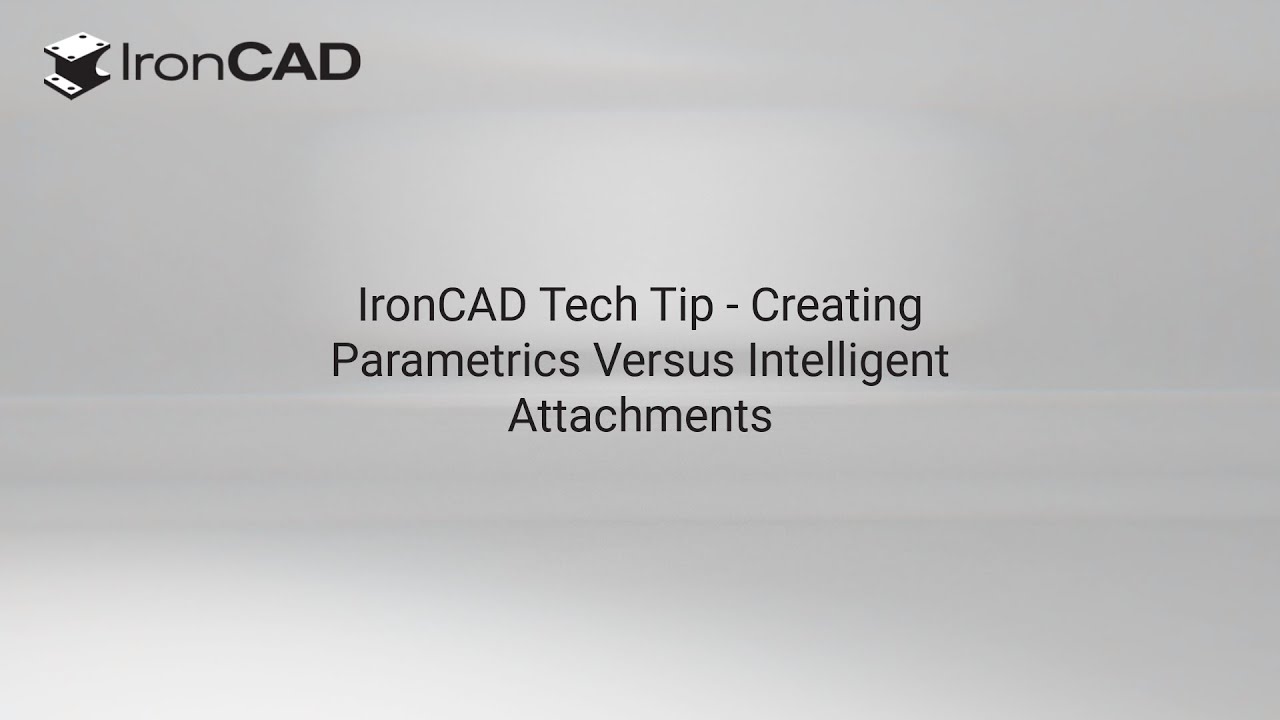 IronCAD

IronCAD Tech Tip - Creating Parametrics Versus Intelligent Attachments